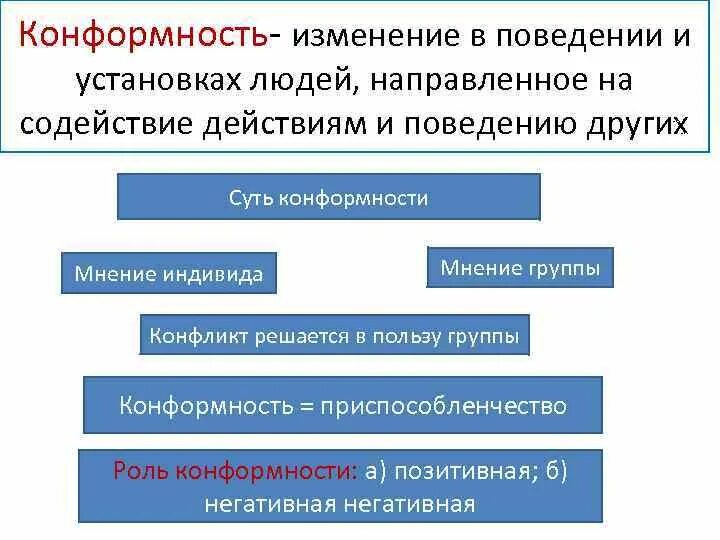 Конформность- изменение в поведении и установках людей, направленное на содействие действиям и поведению других

Суть конформности

Мнение индивида

Мнение группы

Конфликт решается в пользу группы

Конформность = приспособленчество

Роль конформности: а) позитивная; б) негативная негативная